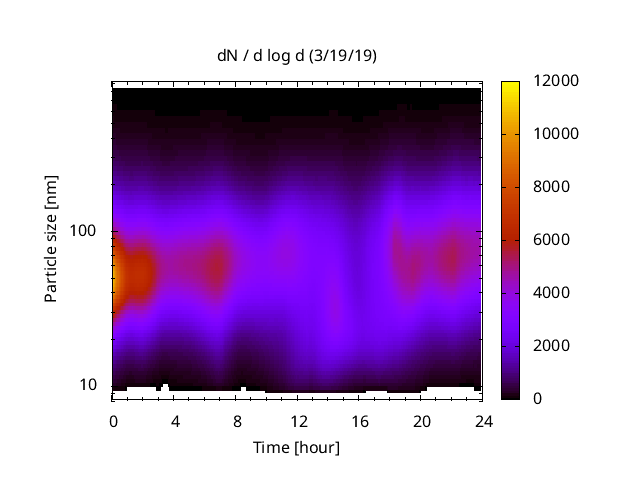 dN / d log d (3/19/19)

Particle size [nm]

100

10

0 4 8 12 16 20 24

Time [hour]

12000
10000
8000
6000
4000
2000
0